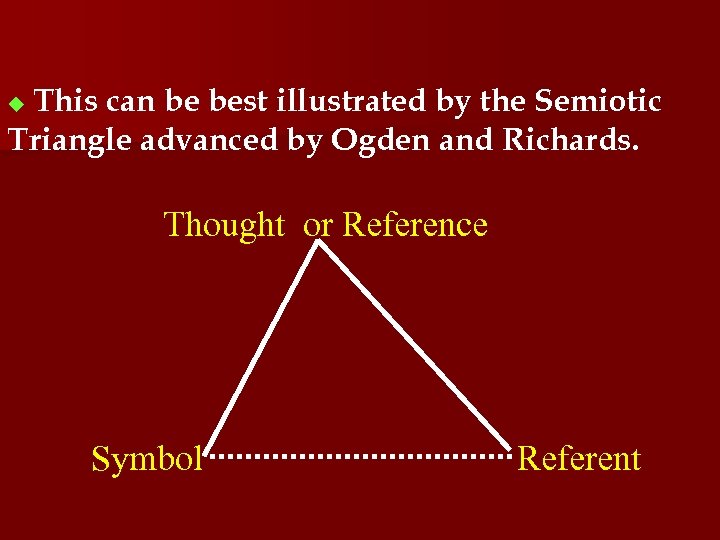 This can be best illustrated by the Semiotic Triangle advanced by Ogden and Richards.

Thought or Reference

Symbol

Referent